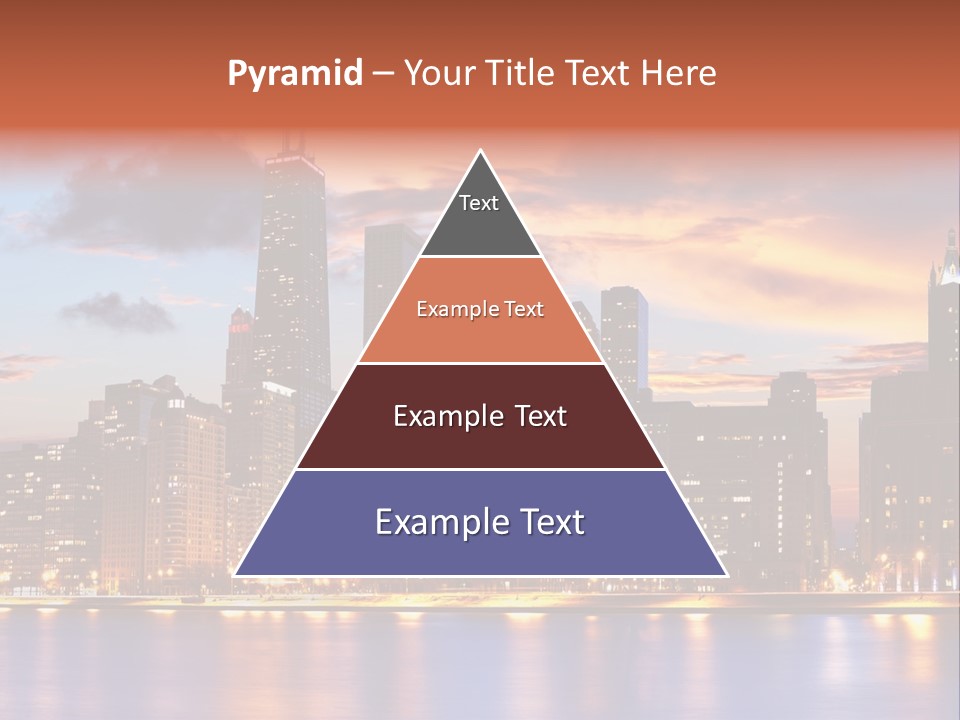 Pyramid – Your Title Text Here

Text

Example Text

Example Text

Example Text